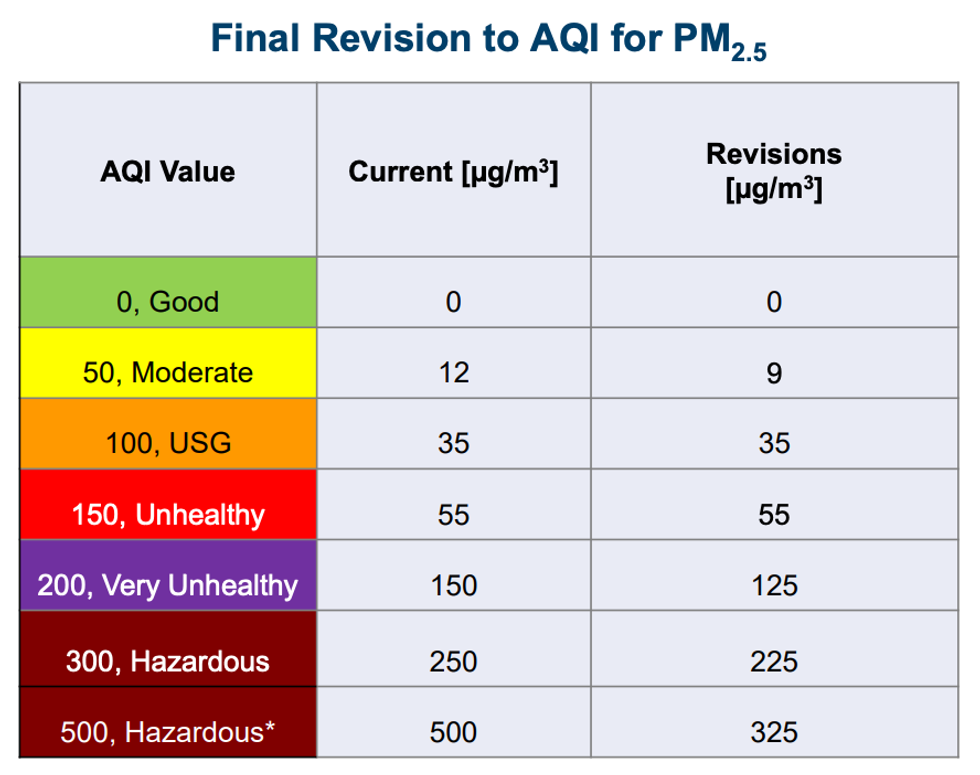 Final Revision to AQI for $PM_{2.5}$

| AQI Value | Current [$\mu g/m^3$] | Revisions [$\mu g/m^3$] |
|---|---|---|
| 0, Good | 0 | 0 |
| 50, Moderate | 12 | 9 |
| 100, USG | 35 | 35 |
| 150, Unhealthy | 55 | 55 |
| 200, Very Unhealthy | 150 | 125 |
| 300, Hazardous | 250 | 225 |
| 500, Hazardous* | 500 | 325 |